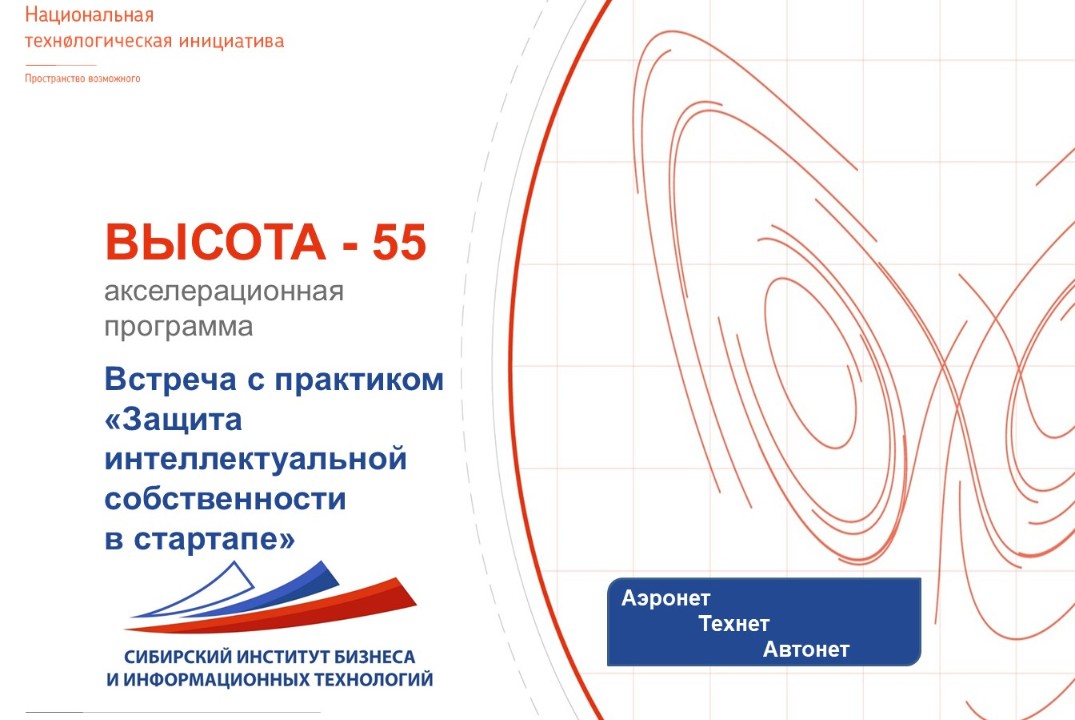 Национальная
технологическая инициатива

Пространство возможного

ВЫСОТА - 55
акселерационная программа

Встреча с практиком «Защита интеллектуальной собственности в стартапе»

СИБИРСКИЙ ИНСТИТУТ БИЗНЕСА
И ИНФОРМАЦИОННЫХ ТЕХНОЛОГИЙ

Аэронет
Технет
Автонет